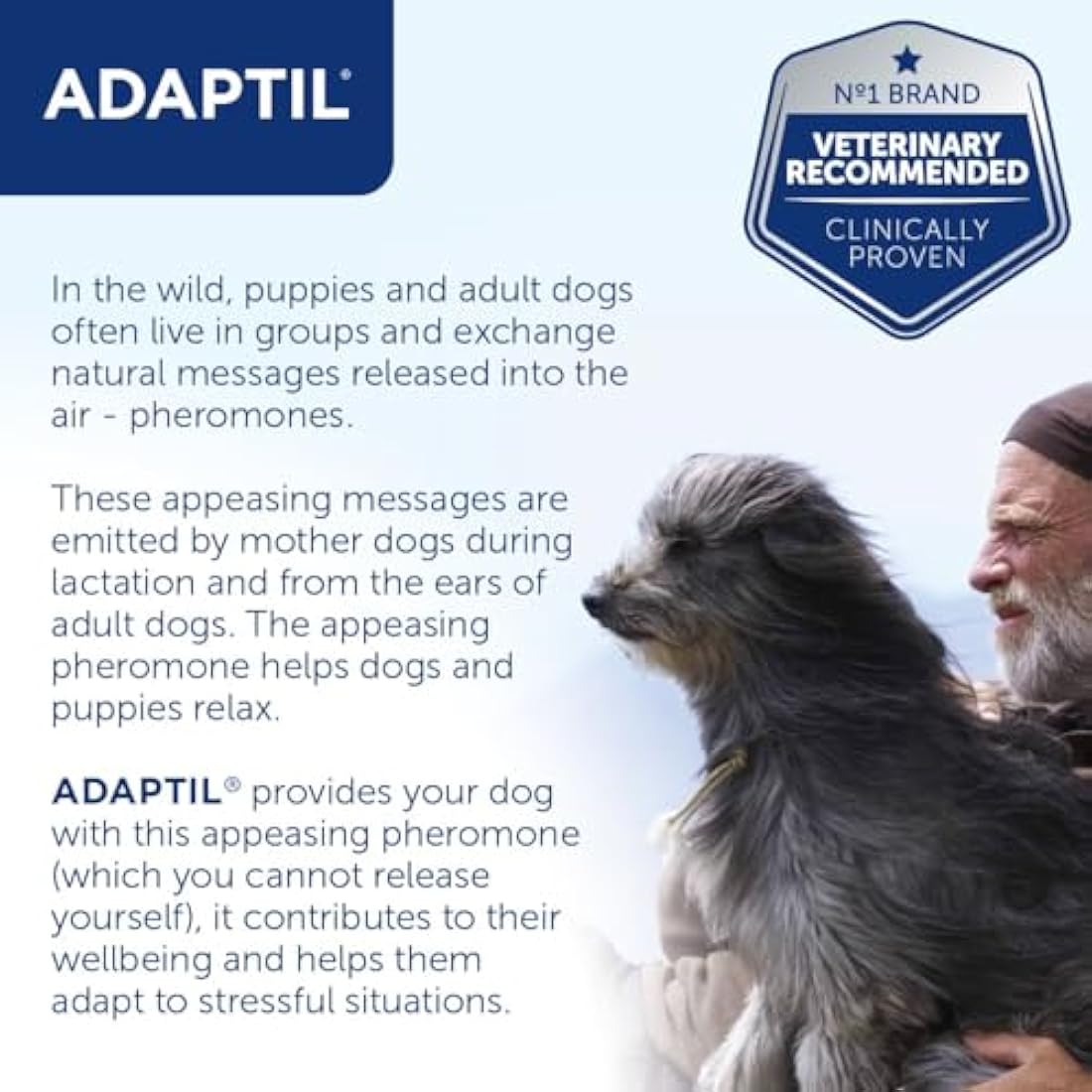 ADAPTIL®

№1 BRAND
VETERINARY RECOMMENDED
CLINICALLY PROVEN

In the wild, puppies and adult dogs often live in groups and exchange natural messages released into the air - pheromones.

These appeasing messages are emitted by mother dogs during lactation and from the ears of adult dogs. The appeasing pheromone helps dogs and puppies relax.

ADAPTIL® provides your dog with this appeasing pheromone (which you cannot release yourself), it contributes to their wellbeing and helps them adapt to stressful situations.